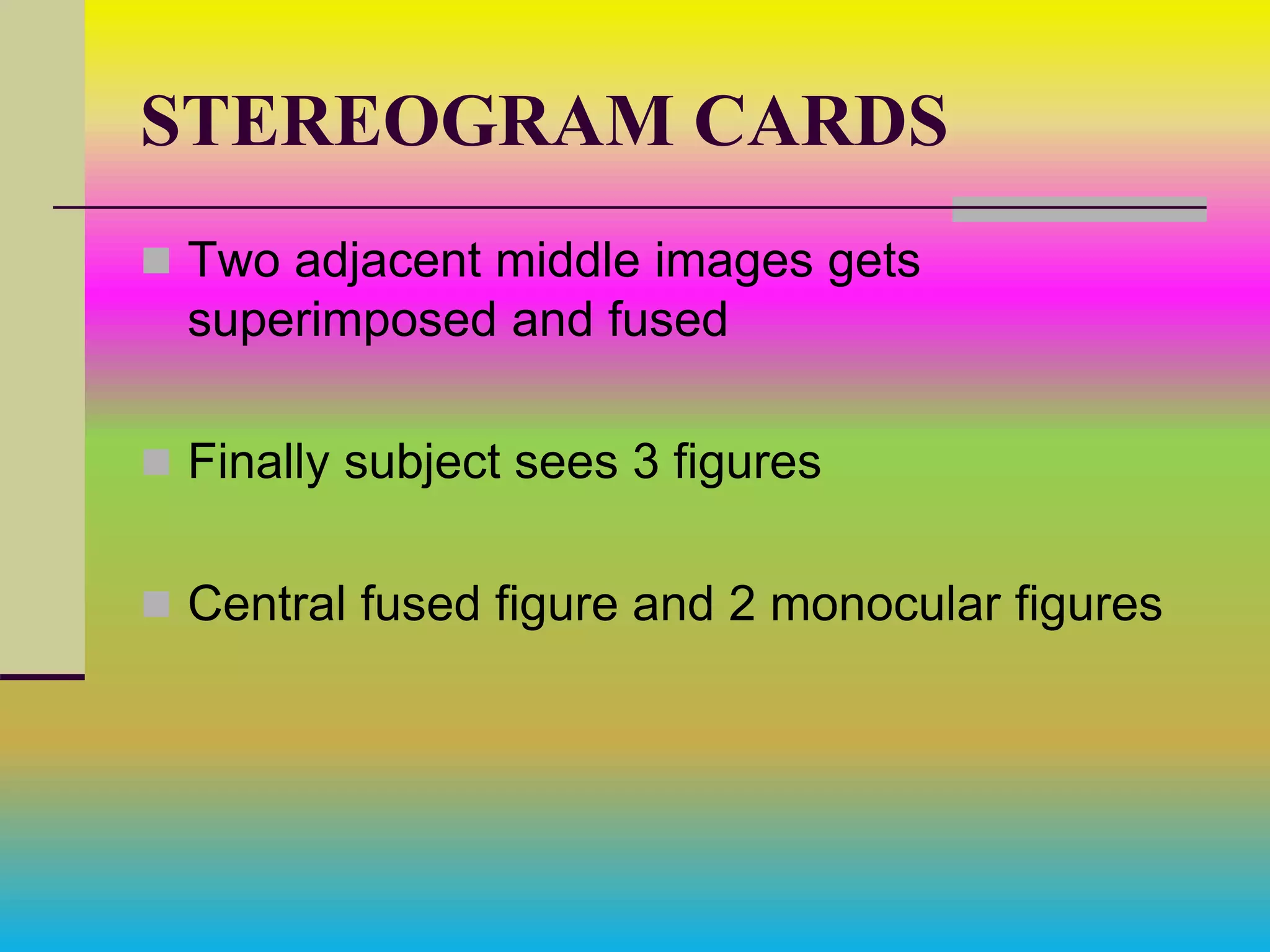 STEREOGRAM CARDS

Two adjacent middle images gets superimposed and fused

Finally subject sees 3 figures

Central fused figure and 2 monocular figures